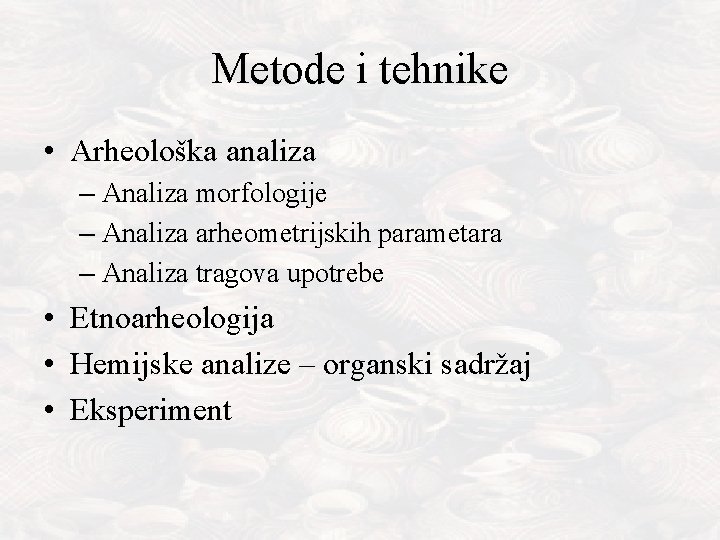 Metode i tehnike

• Arheološka analiza
– Analiza morfologije
– Analiza arheometrijskih parametara
– Analiza tragova upotrebe
• Etnoarheologija
• Hemijske analize – organski sadržaj
• Eksperiment